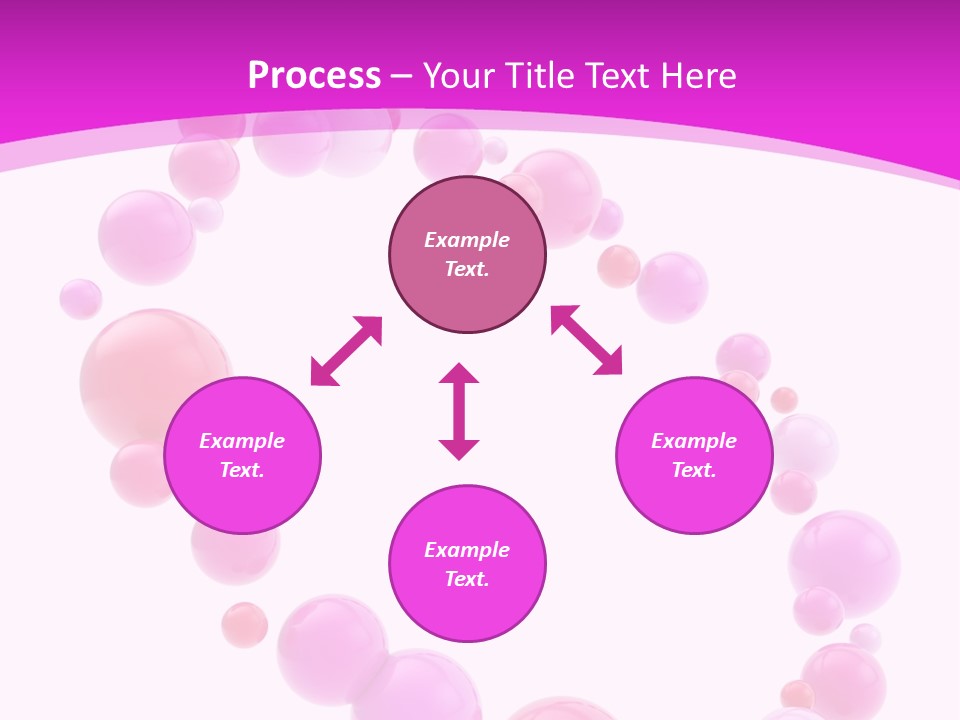 Process – Your Title Text Here

Example Text.

Example Text.

Example Text.

Example Text.